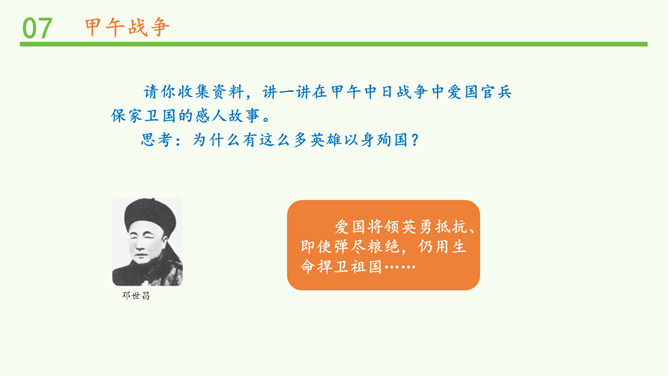 07 甲午战争

请你收集资料，讲一讲在甲午中日战争中爱国官兵保家卫国的感人故事。

思考：为什么有这么多英雄以身殉国？

邓世昌

爱国将领英勇抵抗、即使弹尽粮绝，仍用生命捍卫祖国……